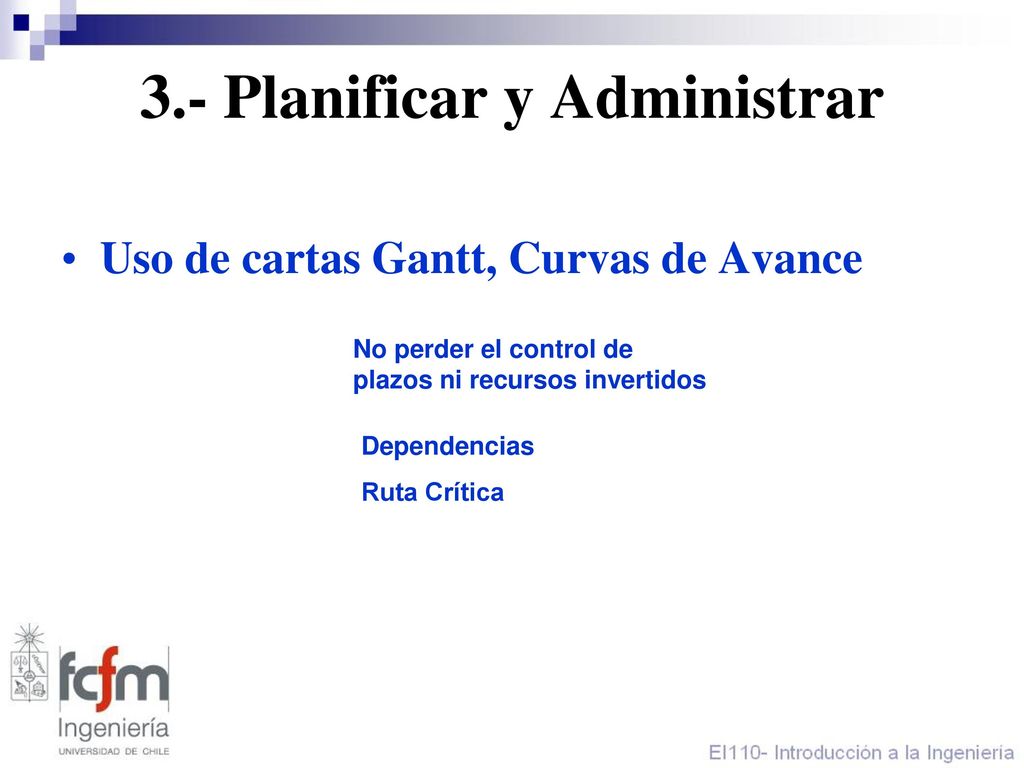 3.- Planificar y Administrar

• Uso de cartas Gantt, Curvas de Avance

No perder el control de plazos ni recursos invertidos

Dependencias

Ruta Crítica

fcfm
Ingeniería
UNIVERSIDAD DE CHILE

EI110- Introducción a la Ingeniería